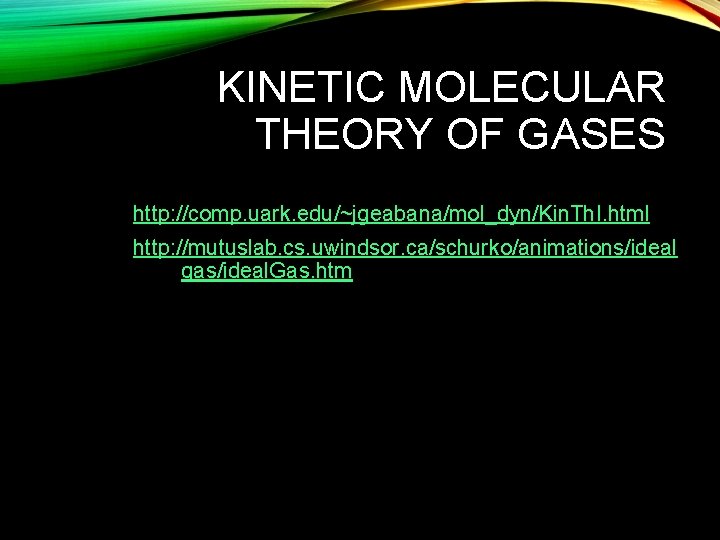 KINETIC MOLECULAR THEORY OF GASES

http://comp.uark.edu/~jgeabana/mol_dyn/KinThI.html

http://mutuslab.cs.uwindsor.ca/schurko/animations/idealgas/idealGas.htm